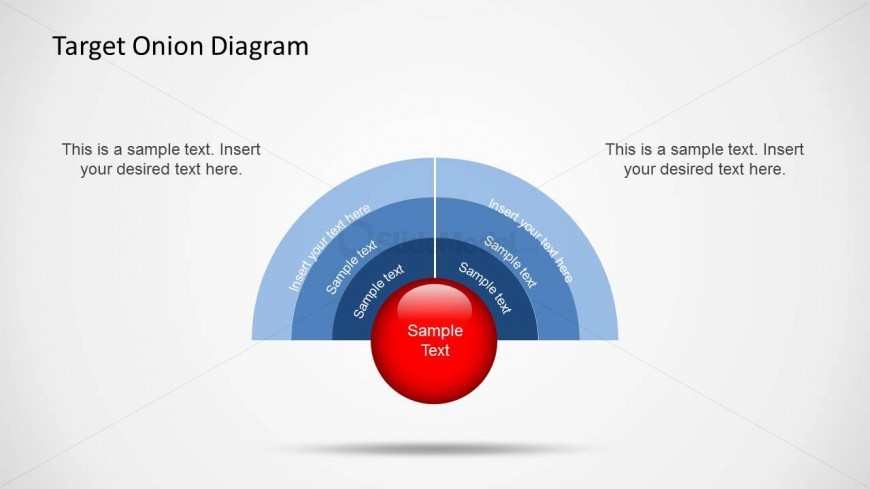 Target Onion Diagram

This is a sample text. Insert your desired text here.

This is a sample text. Insert your desired text here.

Insert your text here

Sample text

Sample text

Insert your text here

Sample text

Sample text

Sample Text